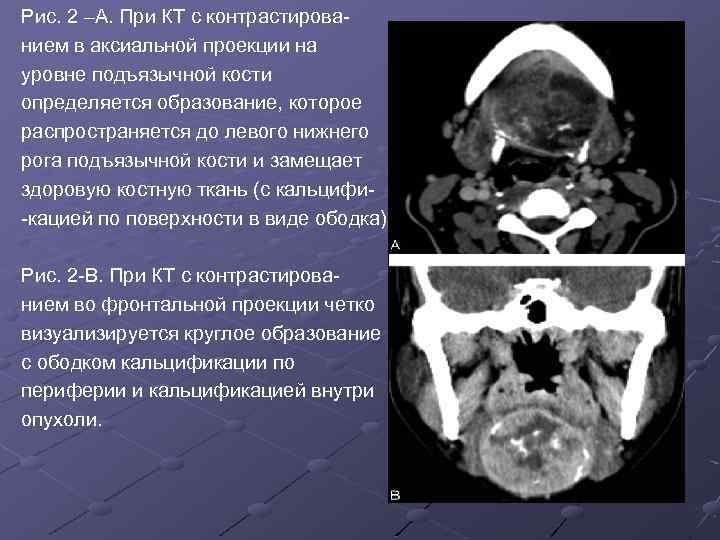 Рис. 2 –А. При КТ с контрастированием в аксиальной проекции на уровне подъязычной кости определяется образование, которое распространяется до левого нижнего рога подъязычной кости и замещает здоровую костную ткань (с кальцифи--кацией по поверхности в виде ободка)

Рис. 2-В. При КТ с контрастированием во фронтальной проекции четко визуализируется круглое образование с ободком кальцификации по периферии и кальцификацией внутри опухоли.

A

B